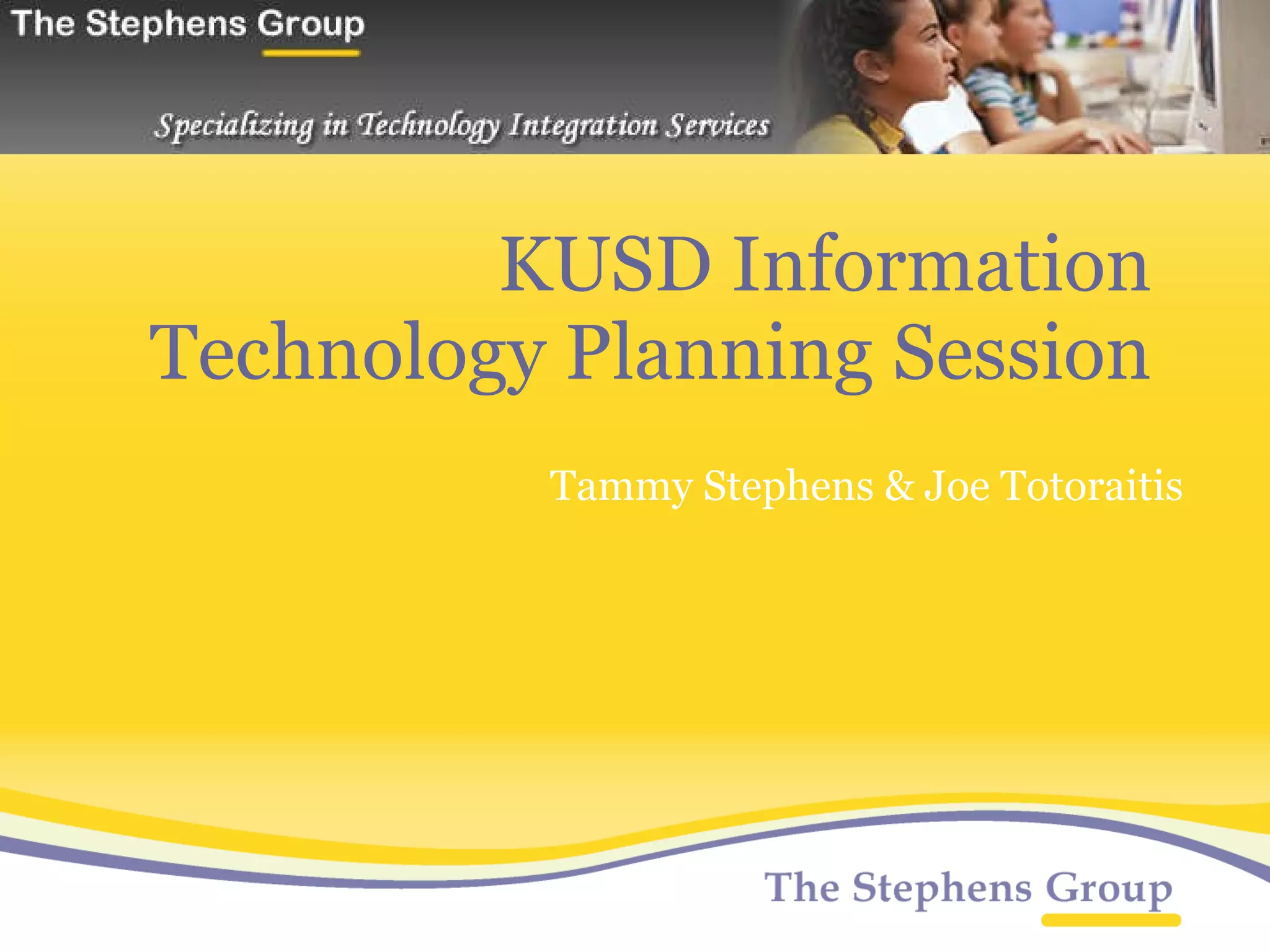 The Stephens Group

Specializing in Technology Integration Services

KUSD Information Technology Planning Session

Tammy Stephens & Joe Totoraitis

The Stephens Group